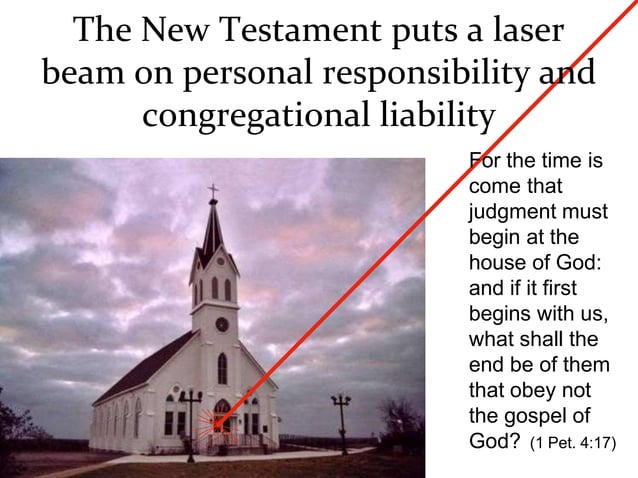 The New Testament puts a laser beam on personal responsibility and congregational liability

For the time is come that judgment must begin at the house of God: and if it first begins with us, what shall the end be of them that obey not the gospel of God? (1 Pet. 4:17)